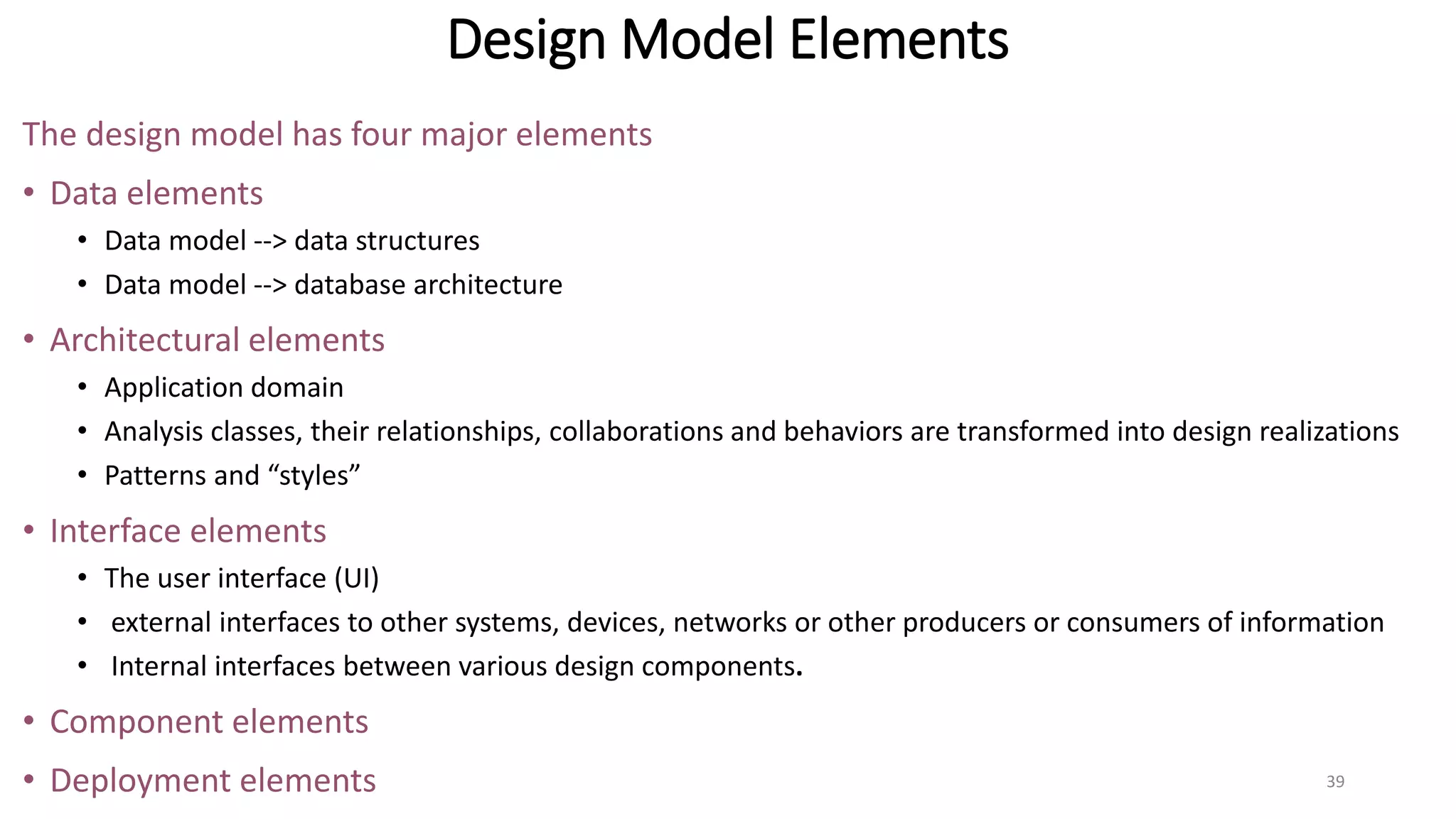 Design Model Elements

The design model has four major elements

• Data elements
  • Data model --> data structures
  • Data model --> database architecture
• Architectural elements
  • Application domain
  • Analysis classes, their relationships, collaborations and behaviors are transformed into design realizations
  • Patterns and “styles”
• Interface elements
  • The user interface (UI)
  • external interfaces to other systems, devices, networks or other producers or consumers of information
  • Internal interfaces between various design components.
• Component elements
• Deployment elements

39